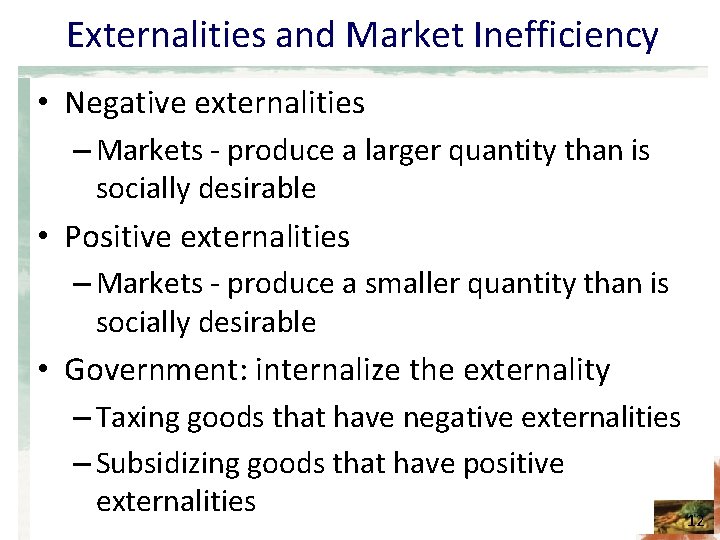 Externalities and Market Inefficiency

• Negative externalities

– Markets - produce a larger quantity than is socially desirable

• Positive externalities

– Markets - produce a smaller quantity than is socially desirable

• Government: internalize the externality

– Taxing goods that have negative externalities

– Subsidizing goods that have positive externalities

12